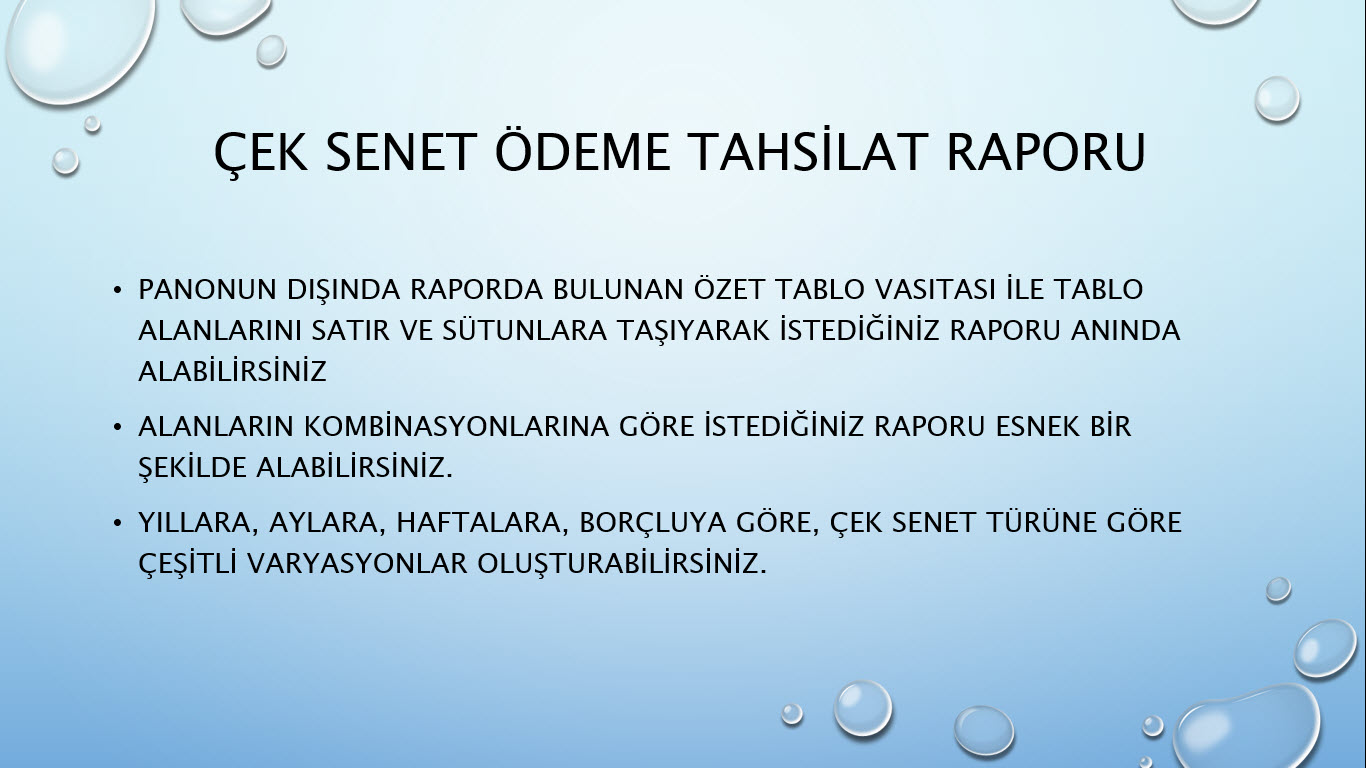 ÇEK SENET ÖDEME TAHSİLAT RAPORU

• PANONUN DIŞINDA RAPORDA BULUNAN ÖZET TABLO VASITASI İLE TABLO ALANLARINI SATIR VE SÜTUNLARA TAŞIYARAK İSTEDİĞİNİZ RAPORU ANINDA ALABİLİRSİNİZ

• ALANLARIN KOMBİNASYONLARINA GÖRE İSTEDİĞİNİZ RAPORU ESNEK BİR ŞEKİLDE ALABİLİRSİNİZ.

• YILLARA, AYLARA, HAFTALARA, BORÇLUYA GÖRE, ÇEK SENET TÜRÜNE GÖRE ÇEŞİTLİ VARYASYONLAR OLUŞTURABİLİRSİNİZ.